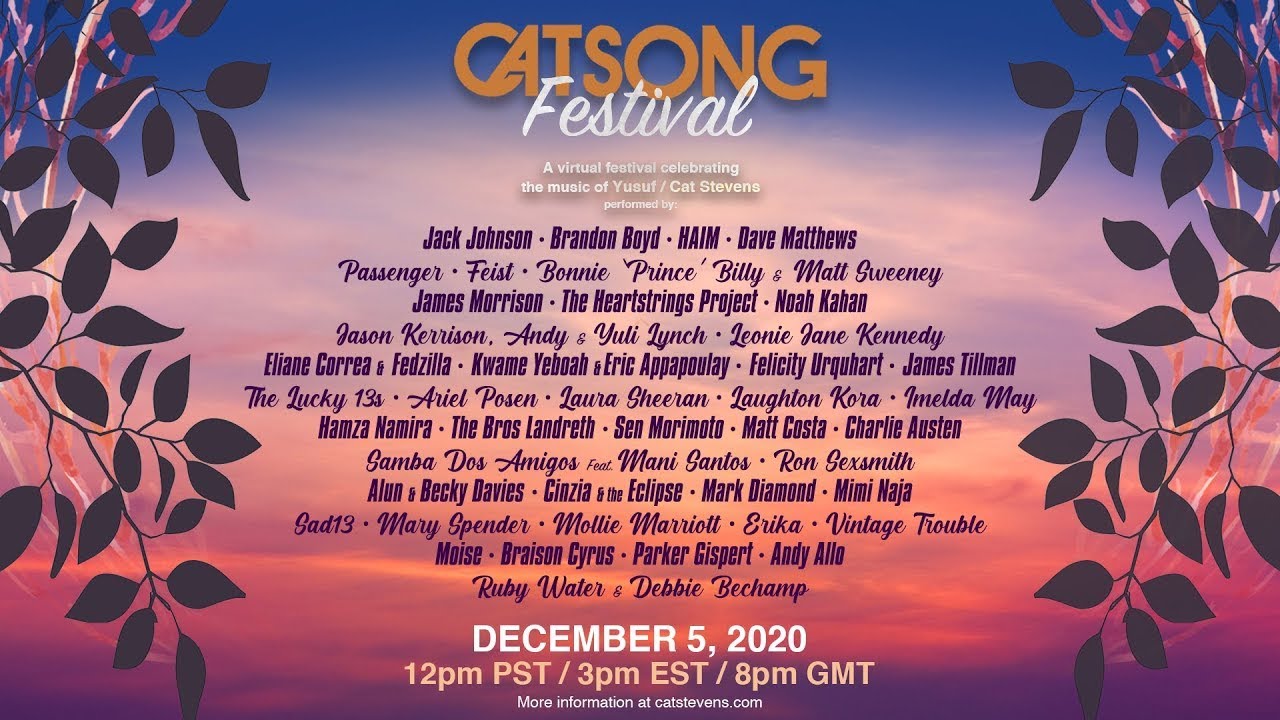 CATSONG
Festival

A virtual festival celebrating the music of Yusuf / Cat Stevens performed by:

Jack Johnson • Brandon Boyd • HAIM • Dave Matthews
Passenger • Feist • Bonnie 'Prince' Billy & Matt Sweeney
James Morrison • The Heartstrings Project • Noah Kahan
Jason Kerrison, Andy & Yuli Lynch • Leonie Jane Kennedy
Eliane Correa & Fedzilla • Kwame Yeboah & Eric Appapoulay • Felicity Urquhart • James Tillman
The Lucky 13s • Ariel Posen • Laura Sheeran • Laughton Kora • Imelda May
Hamza Namira • The Bros Landreth • Sen Morimoto • Matt Costa • Charlie Austen
Samba Dos Amigos Feat. Mani Santos • Ron Sexsmith
Alun & Becky Davies • Cinzia & the Eclipse • Mark Diamond • Mimi Naja
Sad13 • Mary Spender • Mollie Marriott • Erika • Vintage Trouble
Moise • Braison Cyrus • Parker Gispert • Andy Allo
Ruby Water & Debbie Bechamp

DECEMBER 5, 2020
12pm PST / 3pm EST / 8pm GMT
More information at catstevens.com